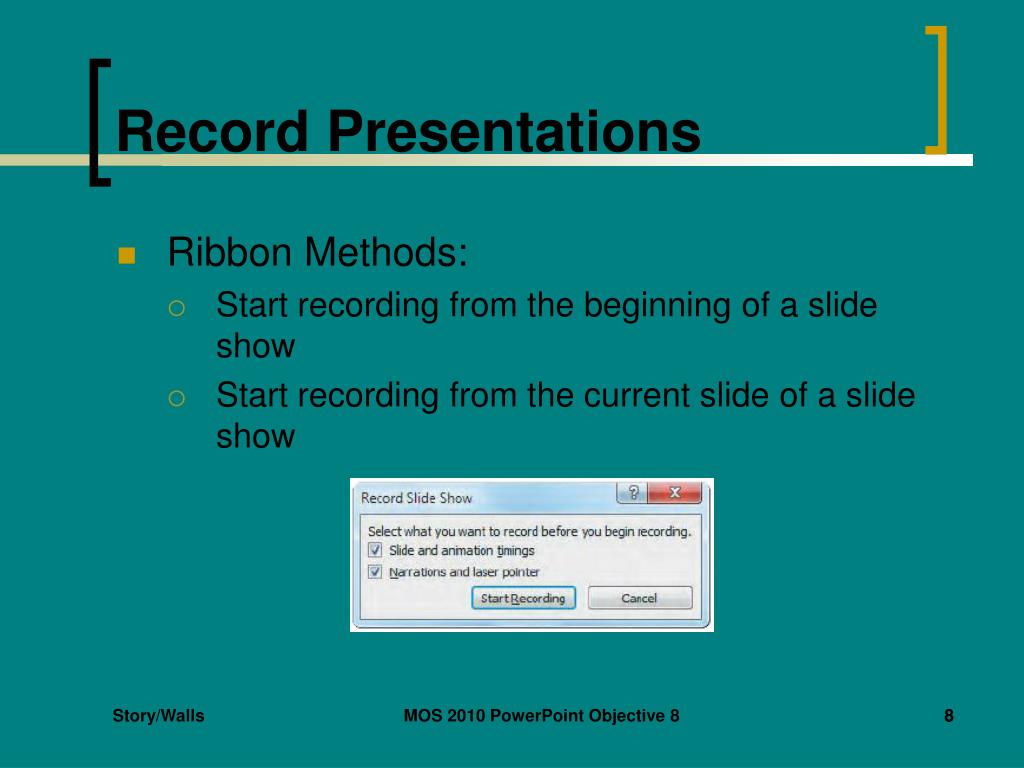 Record Presentations

Ribbon Methods:
Start recording from the beginning of a slide show
Start recording from the current slide of a slide show

Record Slide Show
?
X
Select what you want to record before you begin recording.
Slide and animation timings
Narrations and laser pointer
Start Recording
Cancel

Story/Walls
MOS 2010 PowerPoint Objective 8
8